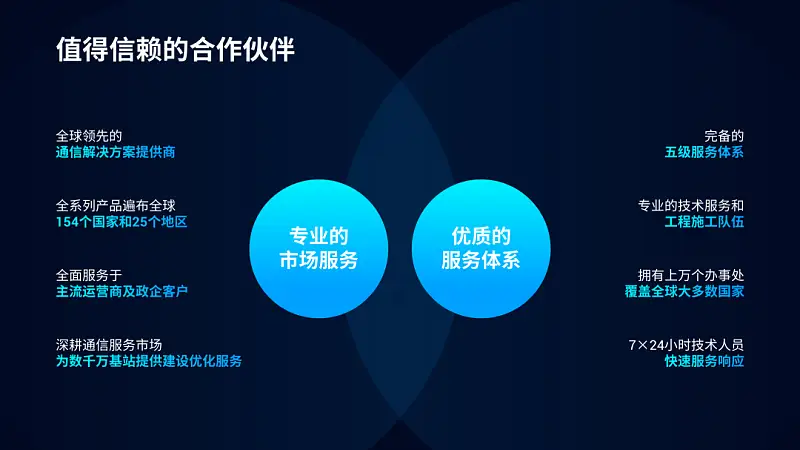 值得信赖的合作伙伴

全球领先的
通信解决方案提供商

全系列产品遍布全球
154个国家和25个地区

全面服务于
主流运营商及政企客户

深耕通信服务市场
为数千万基站提供建设优化服务

专业的
市场服务

优质的
服务体系

完备的
五级服务体系

专业的技术服务和
工程施工队伍

拥有上万个办事处
覆盖全球大多数国家

7×24小时技术人员
快速服务响应